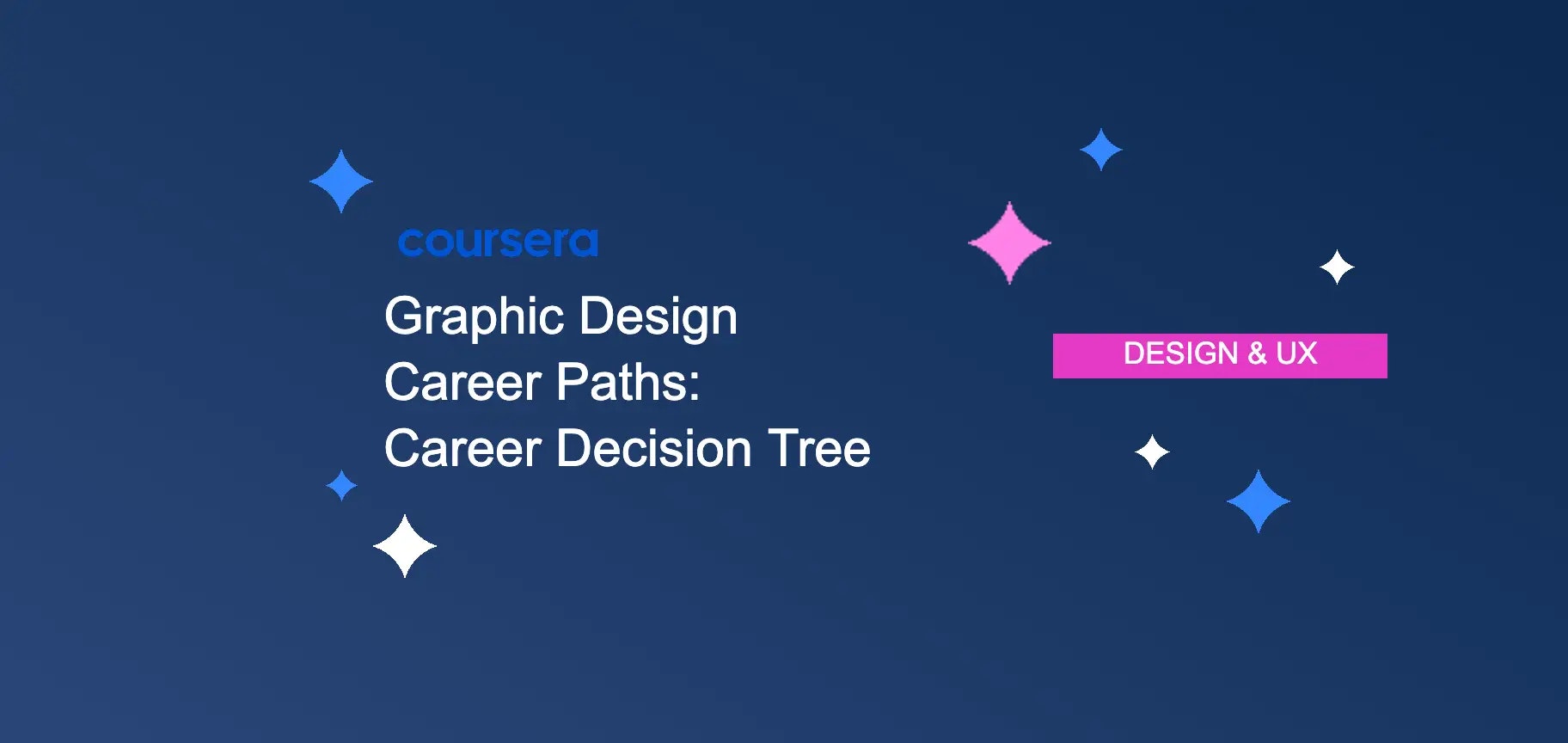 coursera

Graphic Design Career Paths: Career Decision Tree

DESIGN & UX